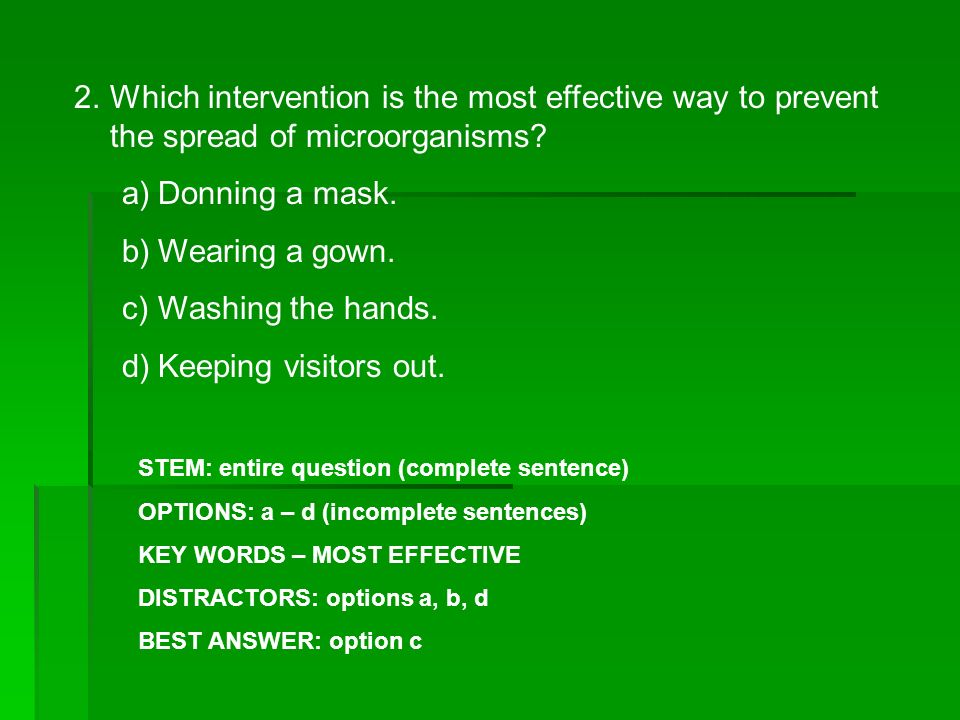 2. Which intervention is the most effective way to prevent the spread of microorganisms?

a) Donning a mask.

b) Wearing a gown.

c) Washing the hands.

d) Keeping visitors out.

STEM: entire question (complete sentence)

OPTIONS: a – d (incomplete sentences)

KEY WORDS – MOST EFFECTIVE

DISTRACTORS: options a, b, d

BEST ANSWER: option c